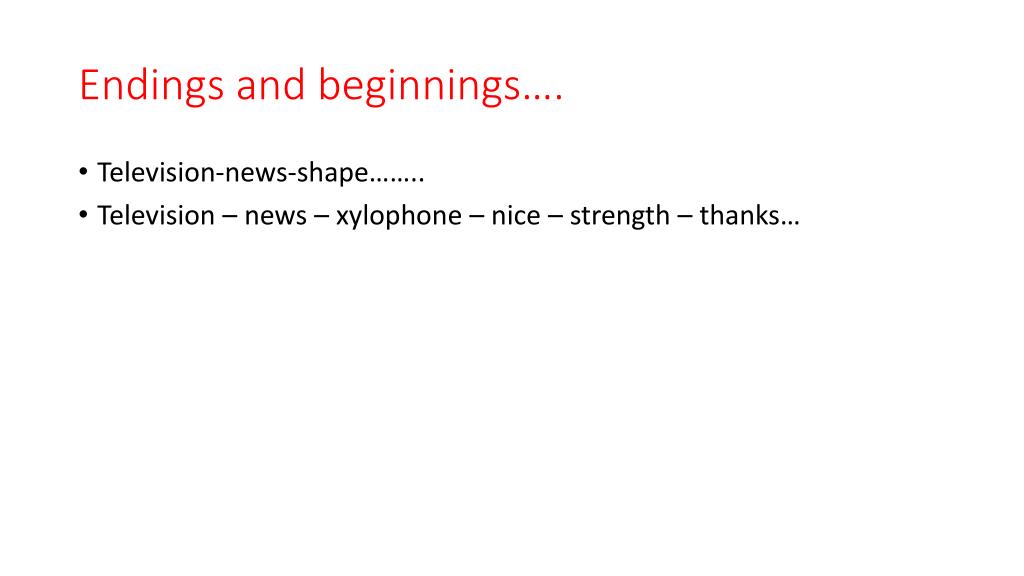 Endings and beginnings….

• Television-news-shape……..
• Television – news – xylophone – nice – strength – thanks…